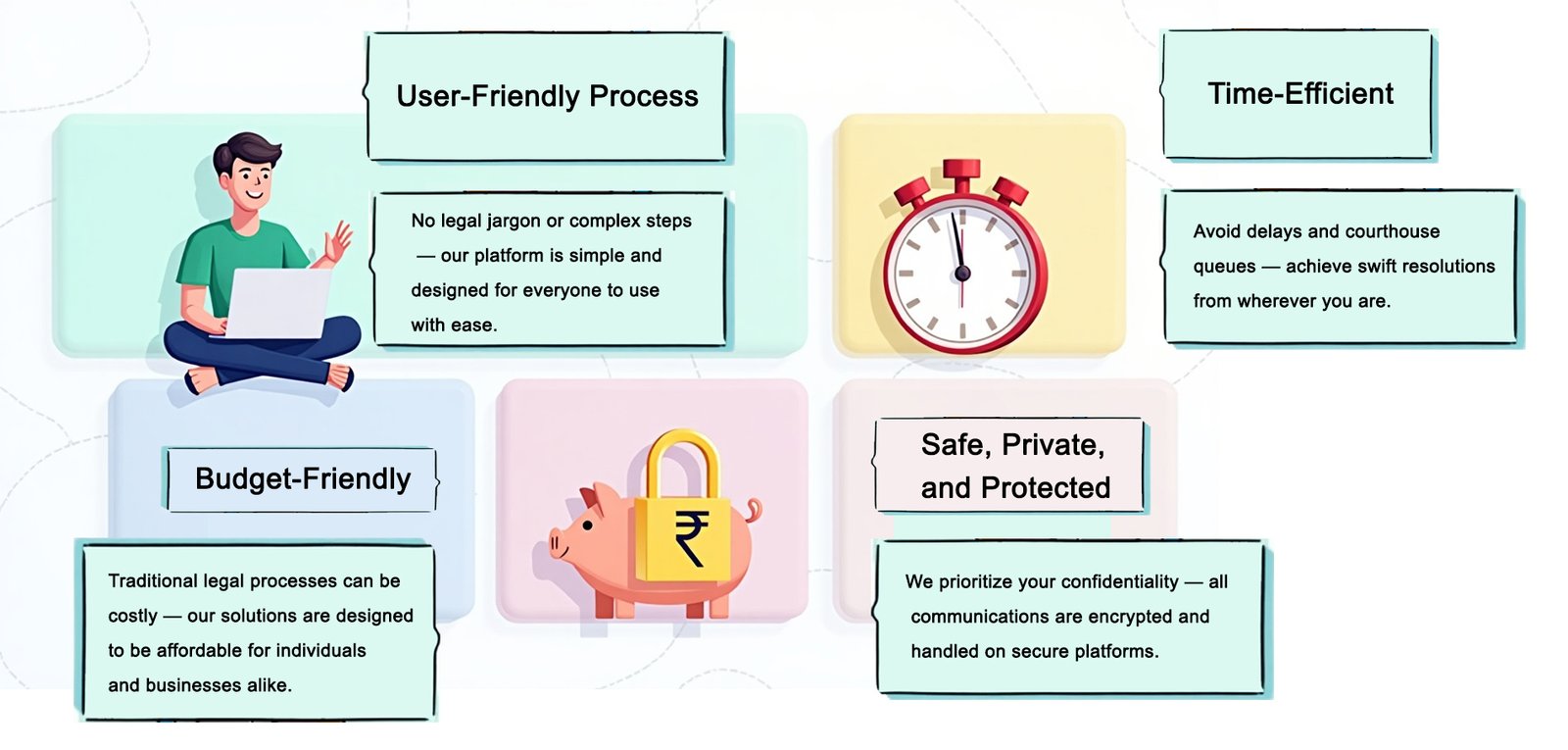 User-Friendly Process

No legal jargon or complex steps — our platform is simple and designed for everyone to use with ease.

Time-Efficient

Avoid delays and courthouse queues — achieve swift resolutions from wherever you are.

Budget-Friendly

Traditional legal processes can be costly — our solutions are designed to be affordable for individuals and businesses alike.

₹

Safe, Private, and Protected

We prioritize your confidentiality — all communications are encrypted and handled on secure platforms.